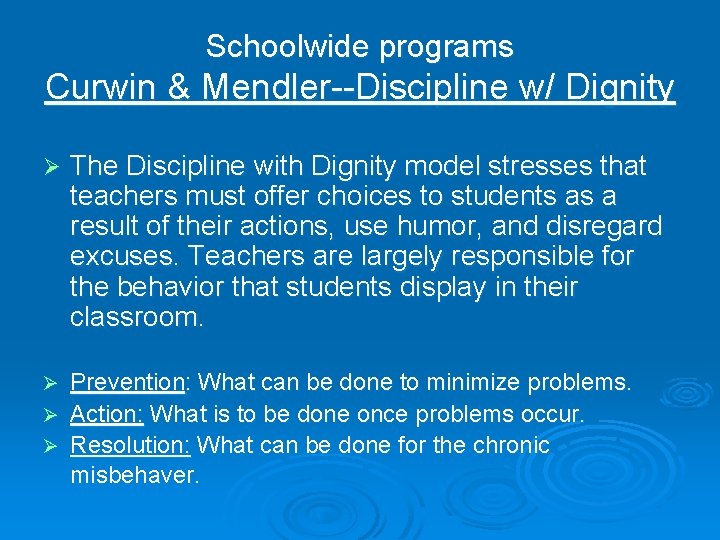 Schoolwide programs
Curwin & Mendler--Discipline w/ Dignity

➢ The Discipline with Dignity model stresses that teachers must offer choices to students as a result of their actions, use humor, and disregard excuses. Teachers are largely responsible for the behavior that students display in their classroom.

➢ Prevention: What can be done to minimize problems.
➢ Action: What is to be done once problems occur.
➢ Resolution: What can be done for the chronic misbehaver.